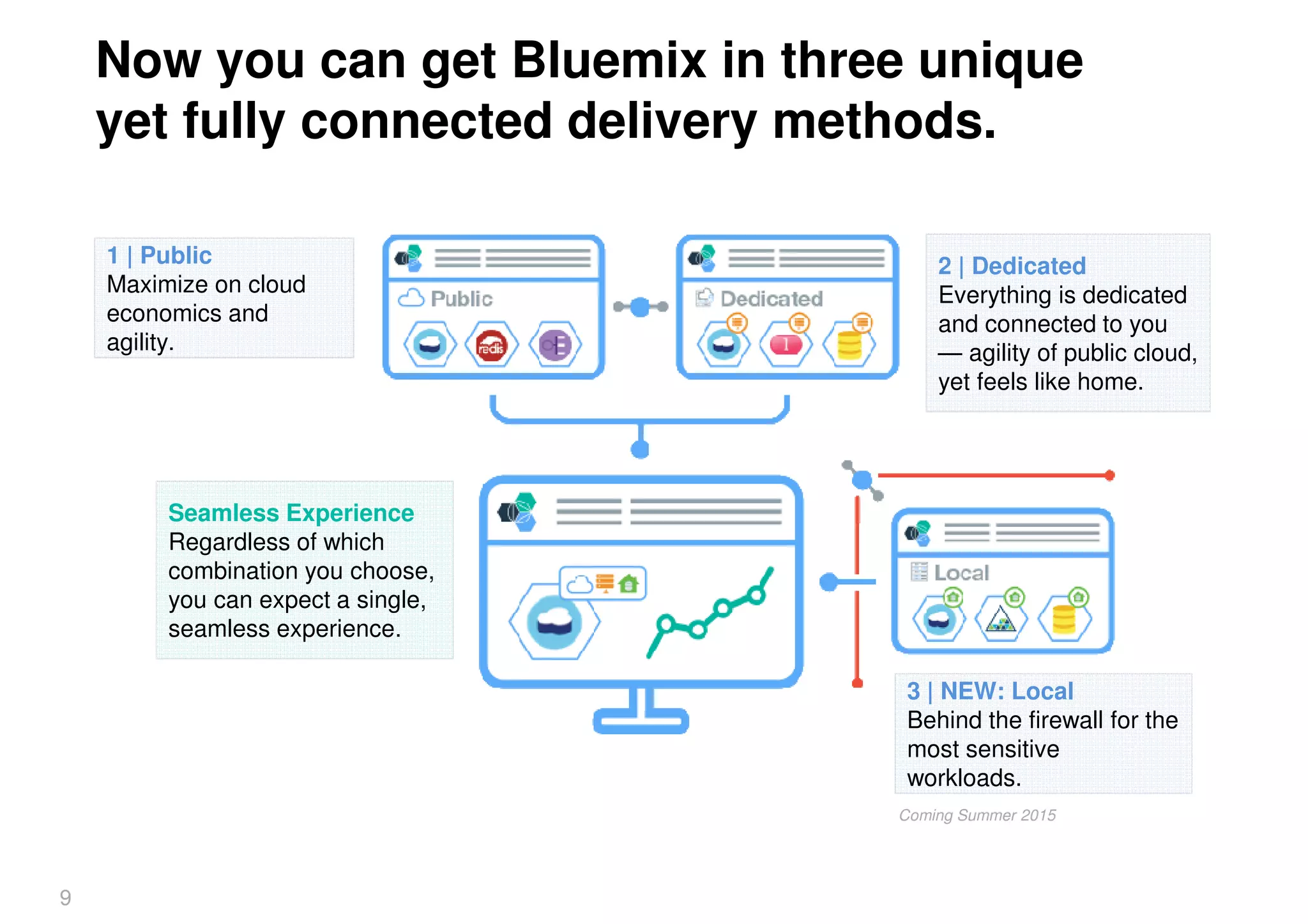 Now you can get Bluemix in three unique yet fully connected delivery methods.

1 | Public
Maximize on cloud economics and agility.

Public

redis

Dedicated

2 | Dedicated
Everything is dedicated and connected to you — agility of public cloud, yet feels like home.

Seamless Experience
Regardless of which combination you choose, you can expect a single, seamless experience.

Local

3 | NEW: Local
Behind the firewall for the most sensitive workloads.

Coming Summer 2015

9